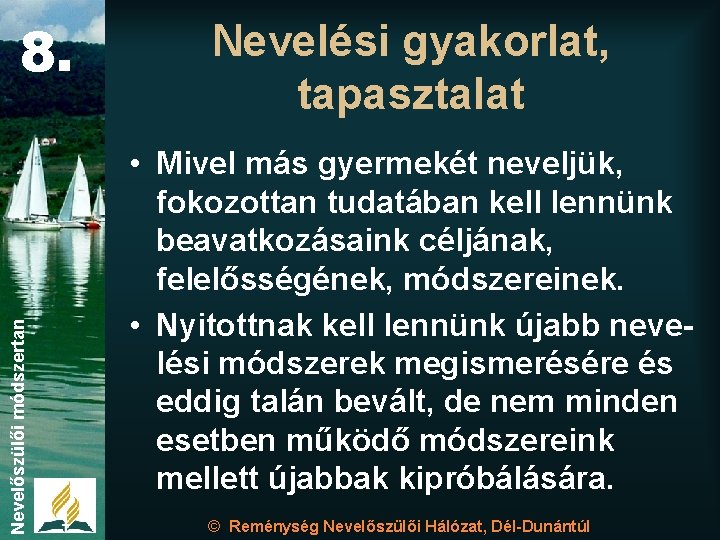 8.

Nevelőszülői módszertan

Nevelési gyakorlat, tapasztalat

• Mivel más gyermekét neveljük, fokozottan tudatában kell lennünk beavatkozásaink céljának, felelősségének, módszereinek.

• Nyitottnak kell lennünk újabb nevelési módszerek megismerésére és eddig talán bevált, de nem minden esetben működő módszereink mellett újabbak kipróbálására.

© Reménység Nevelőszülői Hálózat, Dél-Dunántúl